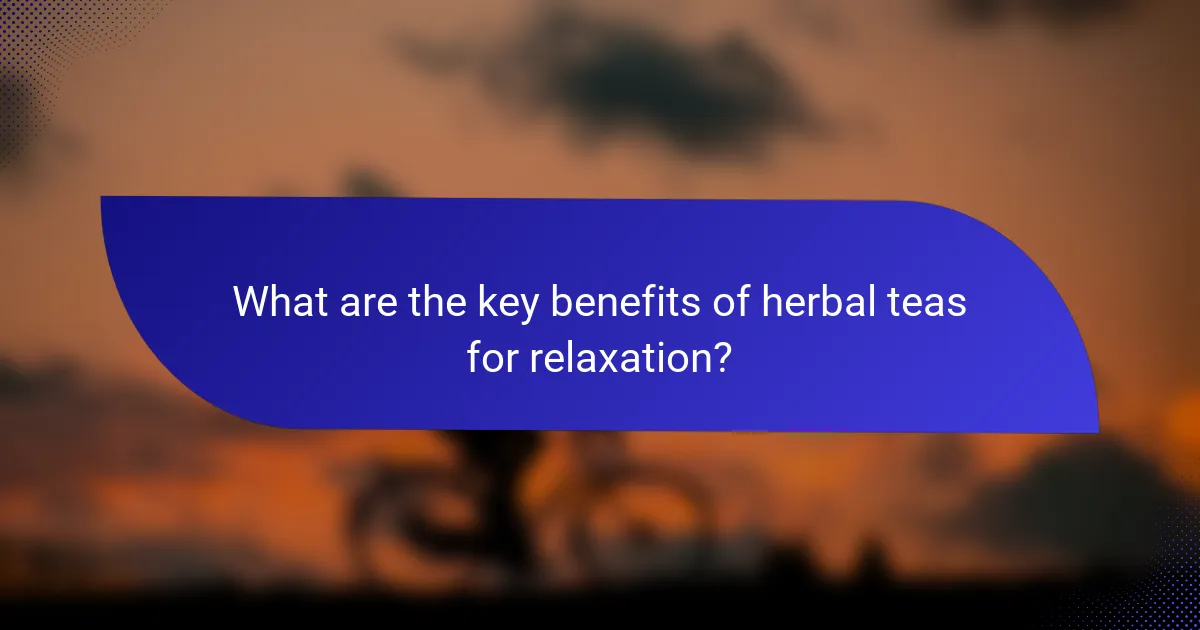 What are the key benefits of herbal teas for relaxation?